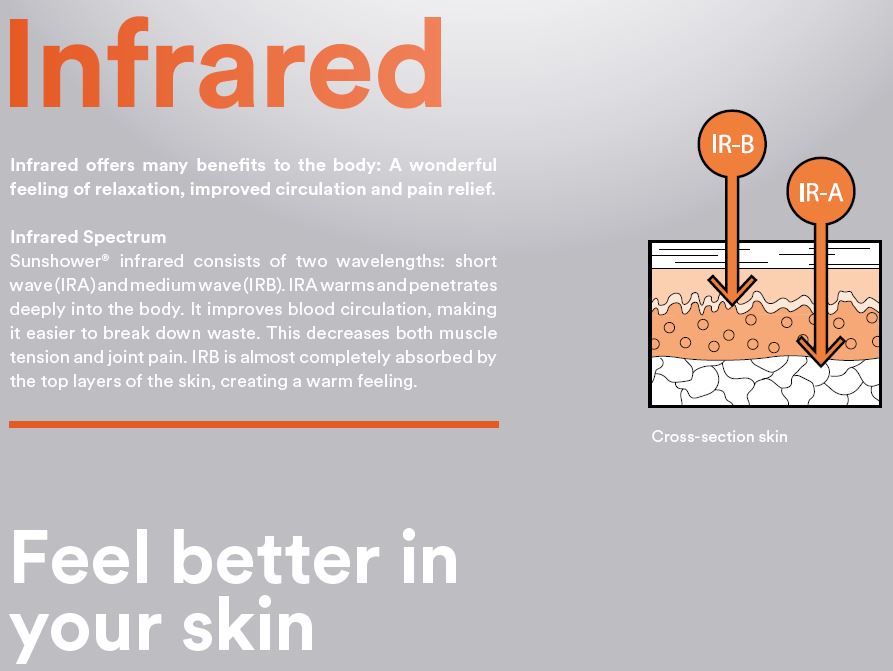 Infrared

Infrared offers many benefits to the body: A wonderful feeling of relaxation, improved circulation and pain relief.

Infrared Spectrum
Sunshower® infrared consists of two wavelengths: short wave (IRA) and medium wave (IRB). IRA warms and penetrates deeply into the body. It improves blood circulation, making it easier to break down waste. This decreases both muscle tension and joint pain. IRB is almost completely absorbed by the top layers of the skin, creating a warm feeling.

IR-B

IR-A

Cross-section skin

Feel better in your skin